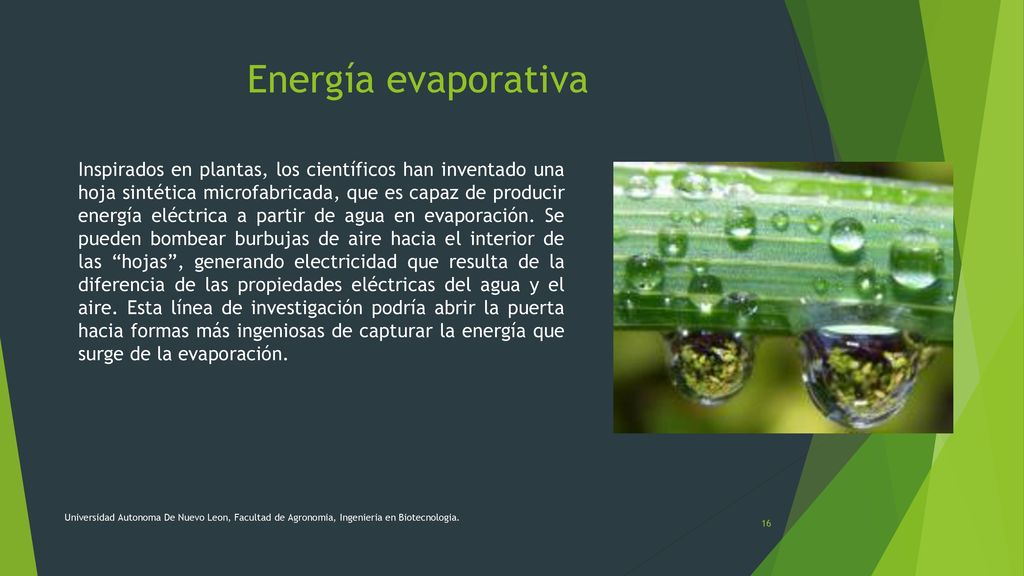 Energía evaporativa

Inspirados en plantas, los científicos han inventado una hoja sintética microfabricada, que es capaz de producir energía eléctrica a partir de agua en evaporación. Se pueden bombear burbujas de aire hacia el interior de las “hojas”, generando electricidad que resulta de la diferencia de las propiedades eléctricas del agua y el aire. Esta línea de investigación podría abrir la puerta hacia formas más ingeniosas de capturar la energía que surge de la evaporación.

Universidad Autonoma De Nuevo Leon, Facultad de Agronomia, Ingenieria en Biotecnologia.

16